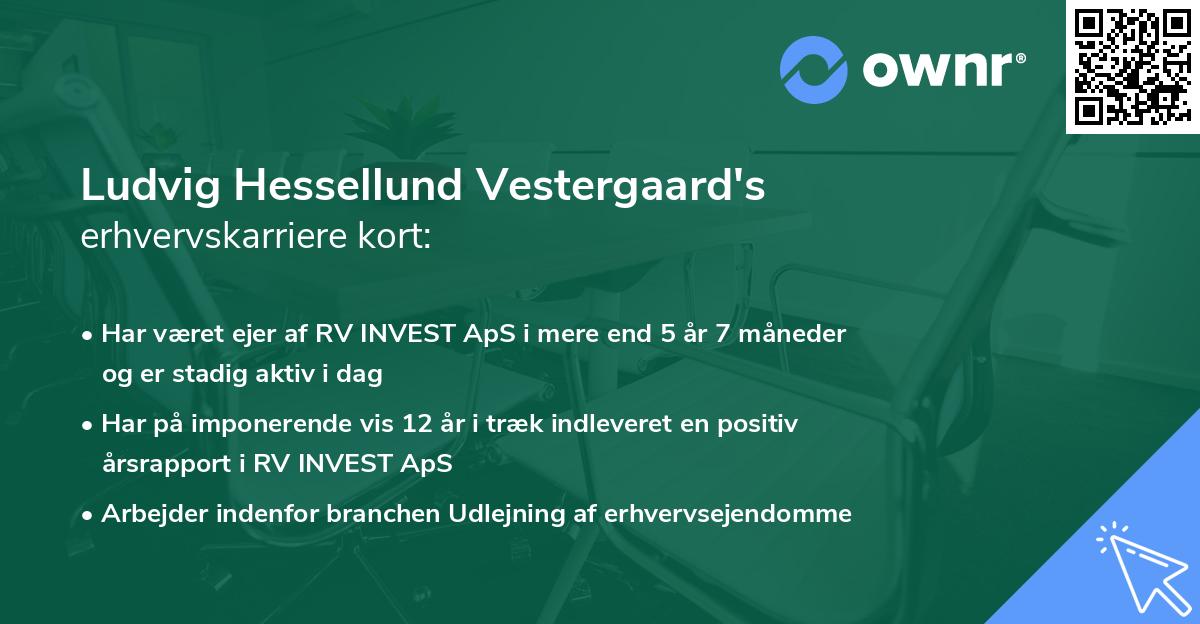 ownr®

Ludvig Hessellund Vestergaard's erhvervskarriere kort:

• Har været ejer af RV INVEST ApS i mere end 5 år 7 måneder og er stadig aktiv i dag

• Har på imponerende vis 12 år i træk indleveret en positiv årsrapport i RV INVEST ApS

• Arbejder indenfor branchen Udlejning af erhvervsejendomme